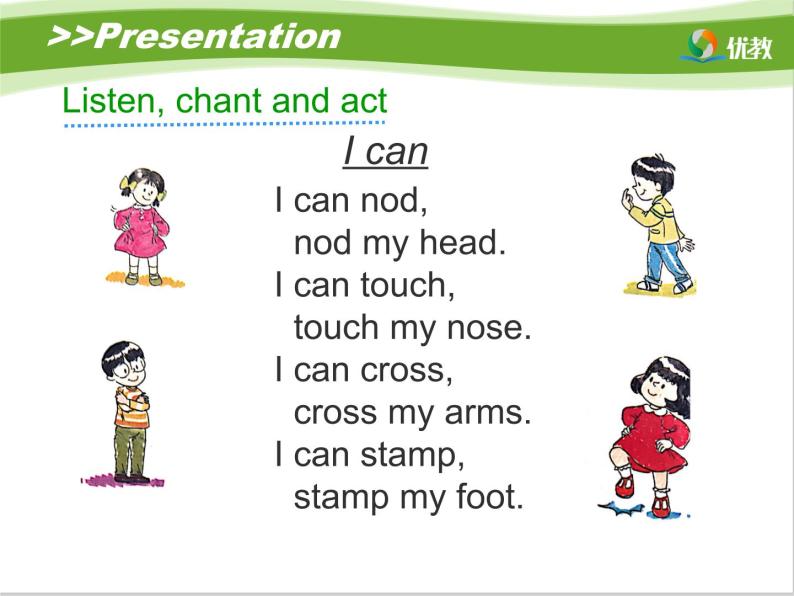 >>Presentation

优教

Listen, chant and act

I can

I can nod,
nod my head.
I can touch,
touch my nose.
I can cross,
cross my arms.
I can stamp,
stamp my foot.